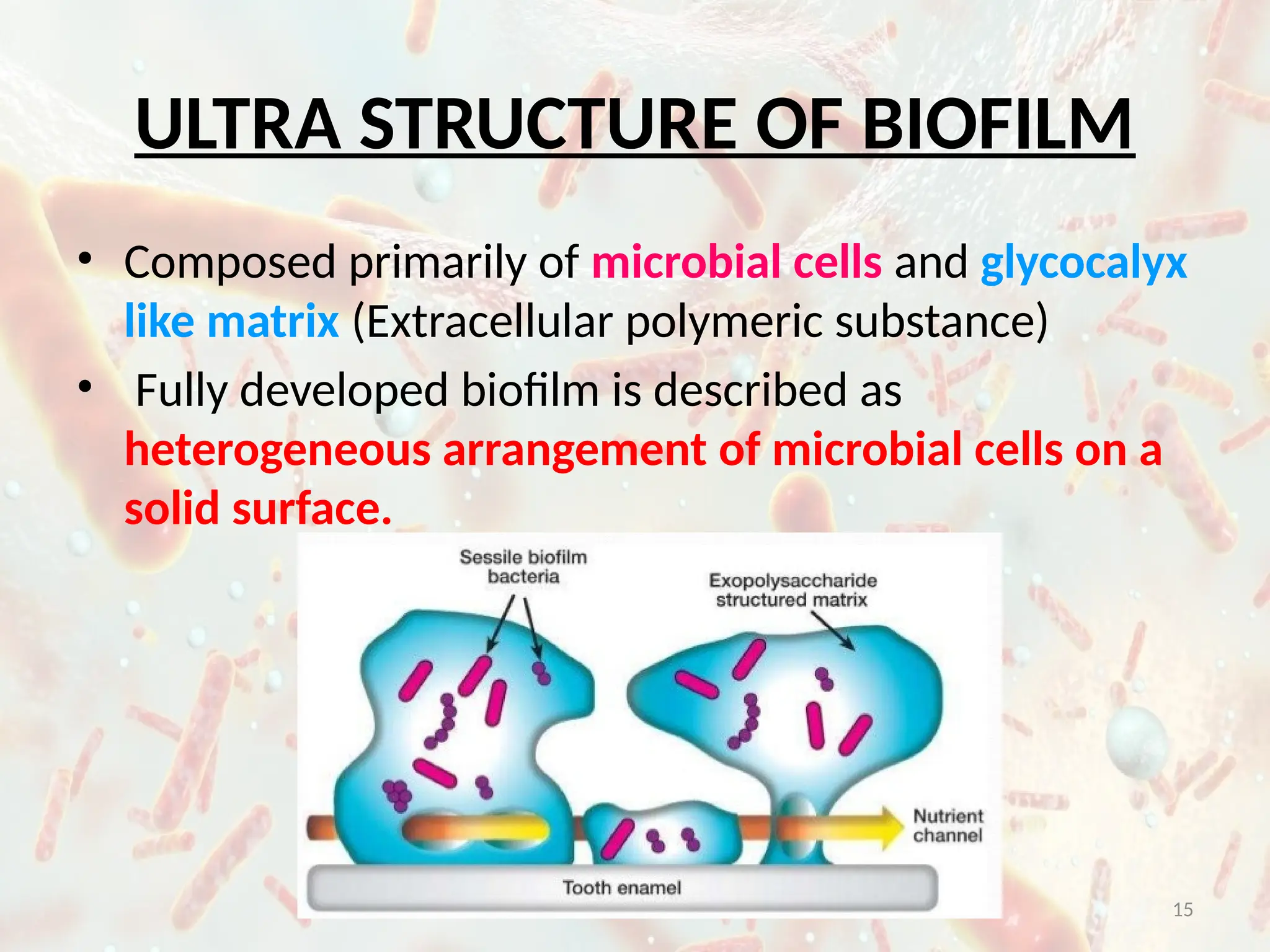 ULTRA STRUCTURE OF BIOFILM

• Composed primarily of microbial cells and glycocalyx like matrix (Extracellular polymeric substance)

• Fully developed biofilm is described as heterogeneous arrangement of microbial cells on a solid surface.

Sessile biofilm bacteria

Exopolysaccharide structured matrix

Nutrient channel

Tooth enamel

15